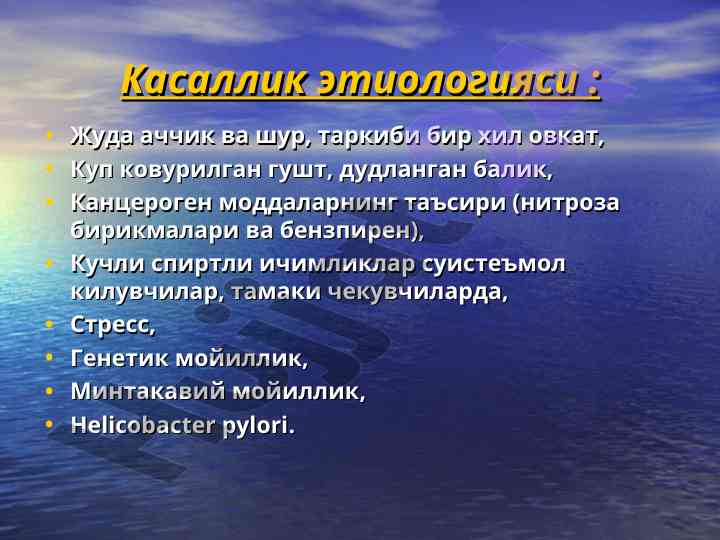 Касаллик этиологияси :

• Жуда аччик ва шур, таркиби бир хил овкат,
• Куп ковурилган гушт, дудланган балик,
• Канцероген моддаларнинг таъсири (нитроза бирикмалари ва бензпирен),
• Кучли спиртли ичимликлар суистеъмол килувчилар, тамаки чекувчиларда,
• Стресс,
• Генетик мойиллик,
• Минтакавий мойиллик,
• Helicobacter pylori.